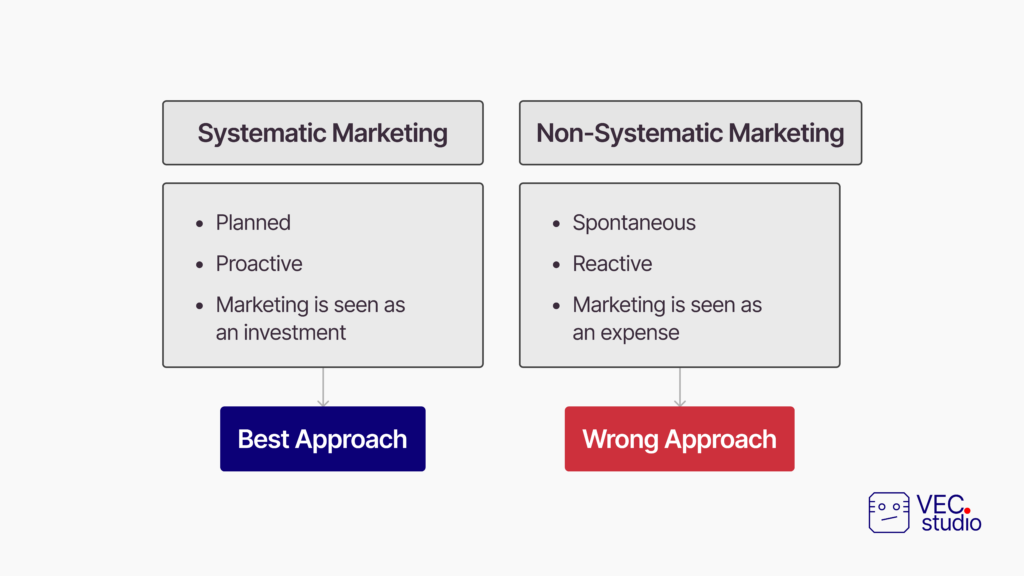 Systematic Marketing

- Planned
- Proactive
- Marketing is seen as an investment

Best Approach

Non-Systematic Marketing

- Spontaneous
- Reactive
- Marketing is seen as an expense

Wrong Approach

VEC. studio